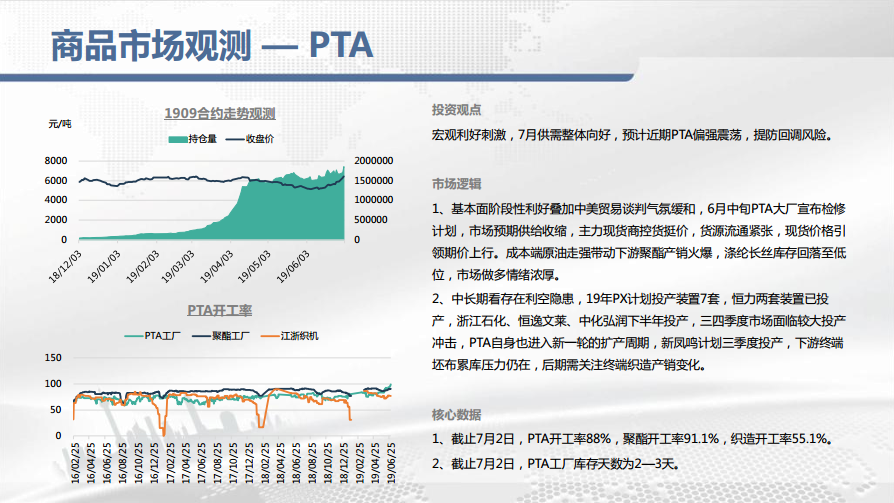 商品市场观测 — PTA

1909合约走势观测

元/吨

持仓量 收盘价

8000
6000
4000
2000
0

2000000
1500000
1000000
500000
0

18/12/03 19/01/03 19/02/03 19/03/03 19/04/03 19/05/03 19/06/03

PTA开工率

PTA工厂 聚酯工厂 江浙织机

150
100
50
0

16/02/25 16/04/25 16/06/25 16/08/25 16/10/25 16/12/25 17/02/25 17/04/25 17/06/25 17/08/25 17/10/25 17/12/25 18/02/25 18/04/25 18/06/25 18/08/25 18/10/25 18/12/25 19/02/25 19/04/25 19/06/25

投资观点

宏观利好刺激，7月供需整体向好，预计近期PTA偏强震荡，提防回调风险。

市场逻辑

1、基本面阶段性利好叠加中美贸易谈判气氛缓和，6月中旬PTA大厂宣布检修计划，市场预期供给收缩，主力现货商控货挺价，货源流通紧张，现货价格引领期价上行。成本端原油走强带动下游聚酯产销火爆，涤纶长丝库存回落至低位，市场做多情绪浓厚。

2、中长期看存在利空隐患，19年PX计划投产装置7套，恒力两套装置已投产，浙江石化、恒逸文莱、中化弘润下半年投产，三四季度市场面临较大投产冲击，PTA自身也进入新一轮的扩产周期，新凤鸣计划三季度投产，下游终端坯布累库压力仍在，后期需关注终端织造产销变化。

核心数据

1、截止7月2日，PTA开工率88%，聚酯开工率91.1%，织造开工率55.1%。

2、截止7月2日，PTA工厂库存天数为2—3天。